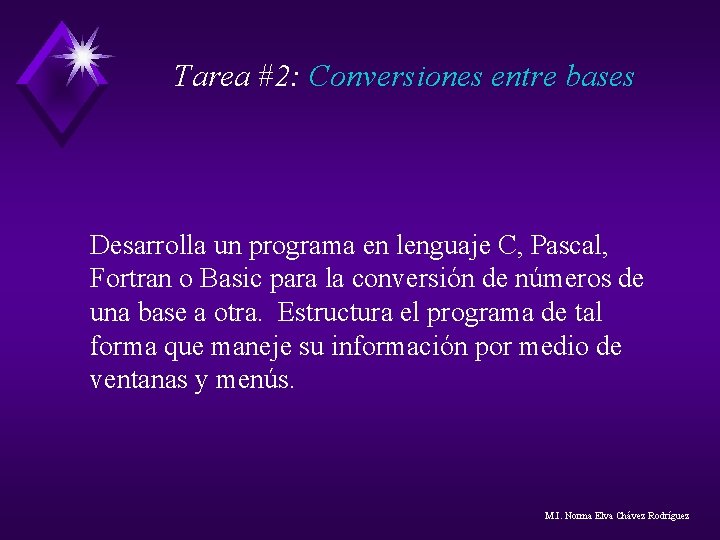 Tarea #2: Conversiones entre bases

Desarrolla un programa en lenguaje C, Pascal, Fortran o Basic para la conversión de números de una base a otra. Estructura el programa de tal forma que maneje su información por medio de ventanas y menús.

M.I. Norma Elva Chávez Rodríguez